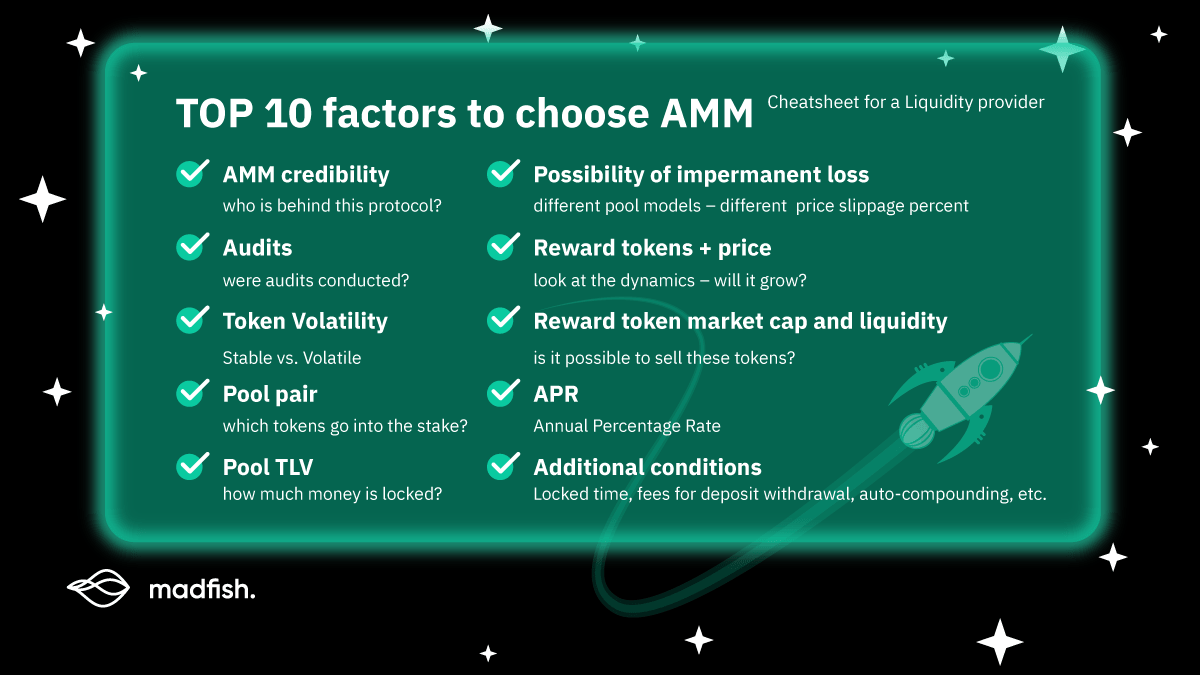 TOP 10 factors to choose AMM

Cheatsheet for a Liquidity provider

AMM credibility
who is behind this protocol?

Audits
were audits conducted?

Token Volatility
Stable vs. Volatile

Pool pair
which tokens go into the stake?

Pool TLV
how much money is locked?

Possibility of impermanent loss
different pool models – different price slippage percent

Reward tokens + price
look at the dynamics – will it grow?

Reward token market cap and liquidity
is it possible to sell these tokens?

APR
Annual Percentage Rate

Additional conditions
Locked time, fees for deposit withdrawal, auto-compounding, etc.

madfish.